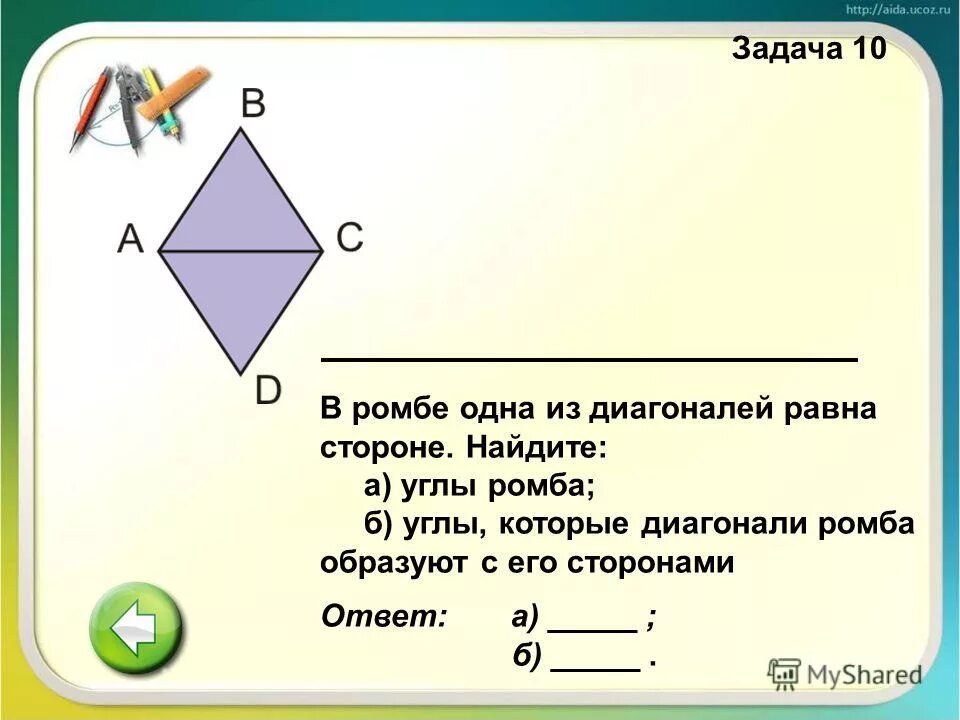 http://aida.ucoz.ru

Задача 10

B
A
C
D

В ромбе одна из диагоналей равна стороне. Найдите:
а) углы ромба;
б) углы, которые диагонали ромба образуют с его сторонами

Ответ: а) _____ ;
б) _____ .

MyShared